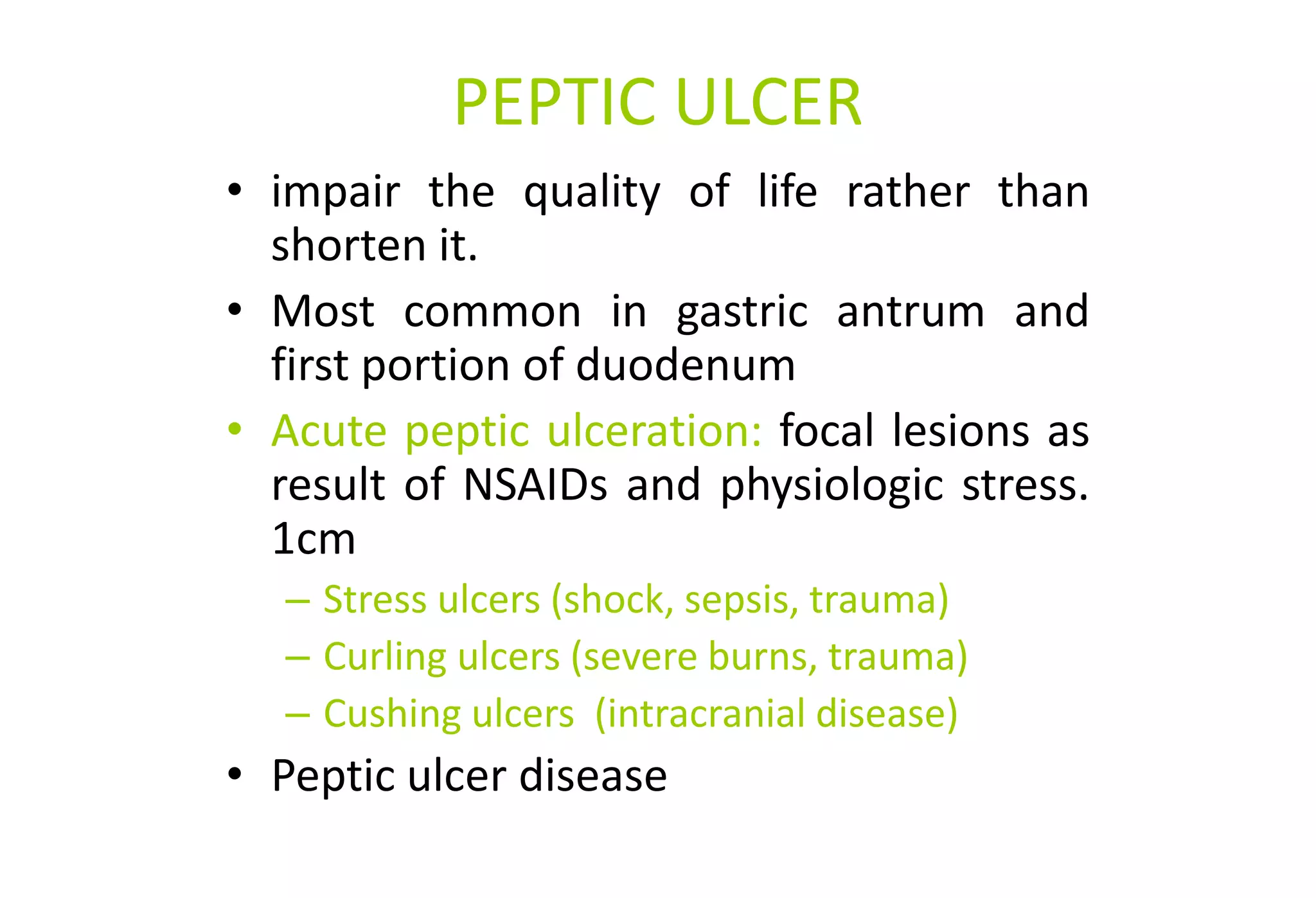 PEPTIC ULCER

• impair the quality of life rather than shorten it.
• Most common in gastric antrum and first portion of duodenum
• Acute peptic ulceration: focal lesions as result of NSAIDs and physiologic stress. 1cm
– Stress ulcers (shock, sepsis, trauma)
– Curling ulcers (severe burns, trauma)
– Cushing ulcers (intracranial disease)
• Peptic ulcer disease